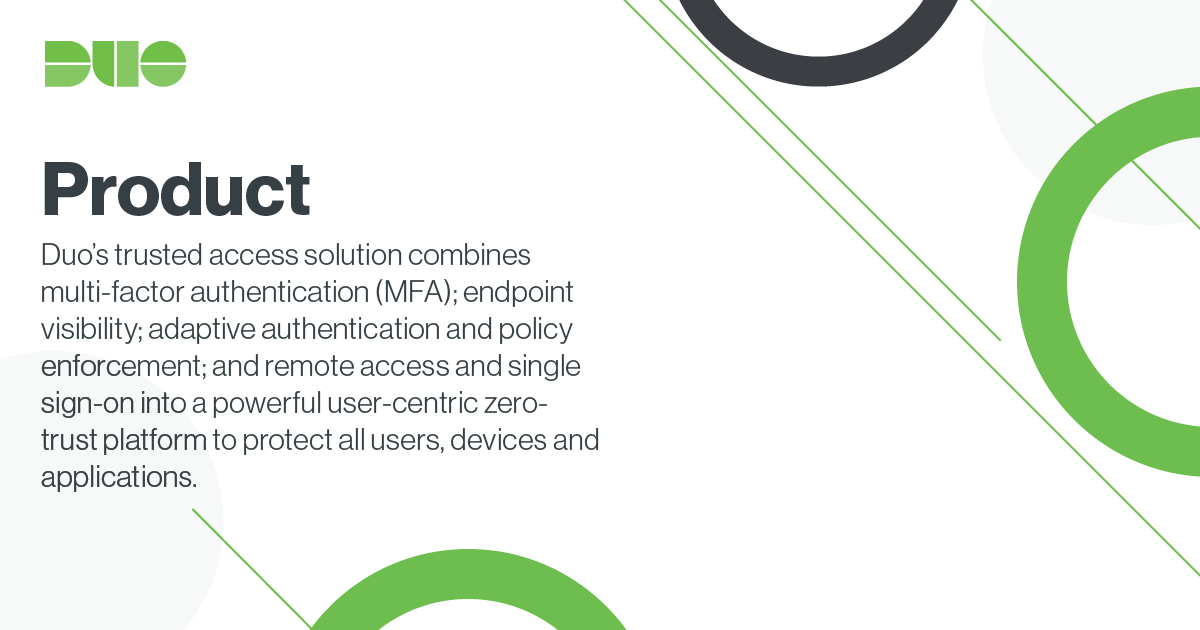 DUO

Product

Duo's trusted access solution combines multi-factor authentication (MFA); endpoint visibility; adaptive authentication and policy enforcement; and remote access and single sign-on into a powerful user-centric zero-trust platform to protect all users, devices and applications.